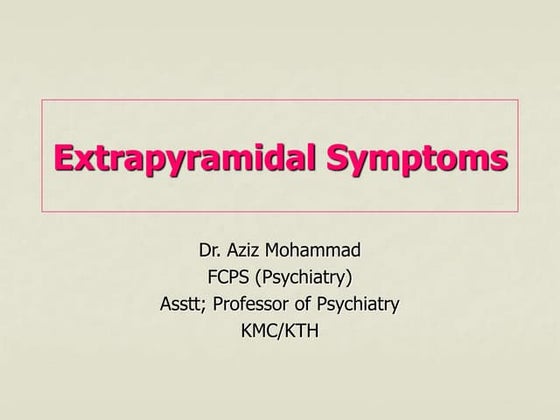 Extrapyramidal Symptoms

Dr. Aziz Mohammad
FCPS (Psychiatry)
Asstt; Professor of Psychiatry
KMC/KTH